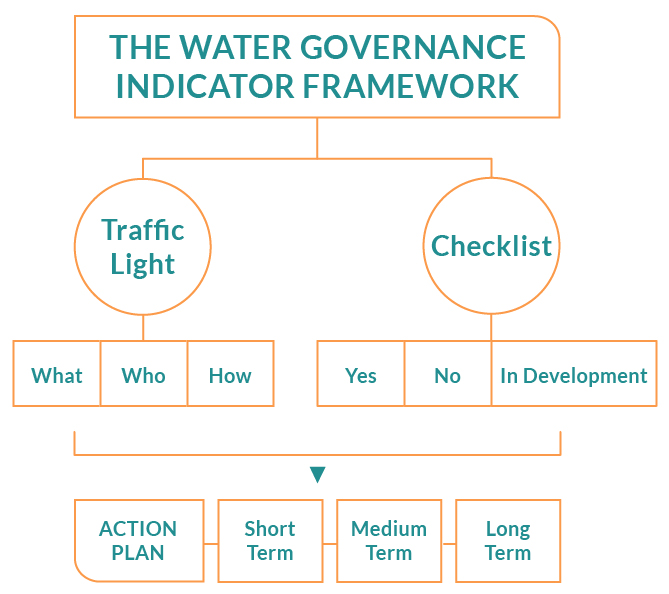 THE WATER GOVERNANCE INDICATOR FRAMEWORK

Traffic Light

Checklist

What

Who

How

Yes

No

In Development

ACTION PLAN

Short Term

Medium Term

Long Term